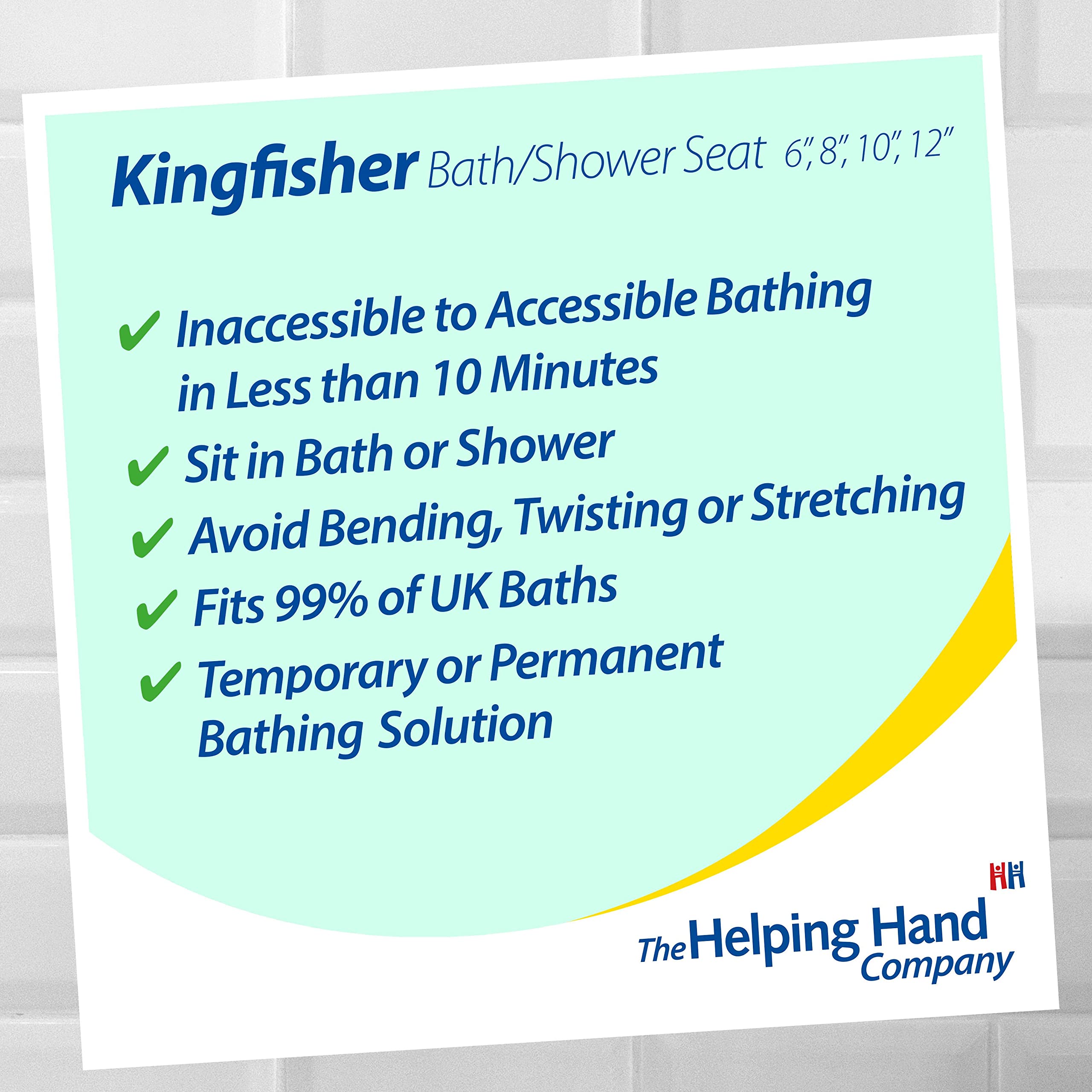 Kingfisher Bath/Shower Seat 6", 8", 10", 12"

✔ Inaccessible to Accessible Bathing in Less than 10 Minutes

✔ Sit in Bath or Shower

✔ Avoid Bending, Twisting or Stretching

✔ Fits 99% of UK Baths

✔ Temporary or Permanent Bathing Solution

HH
The Helping Hand Company